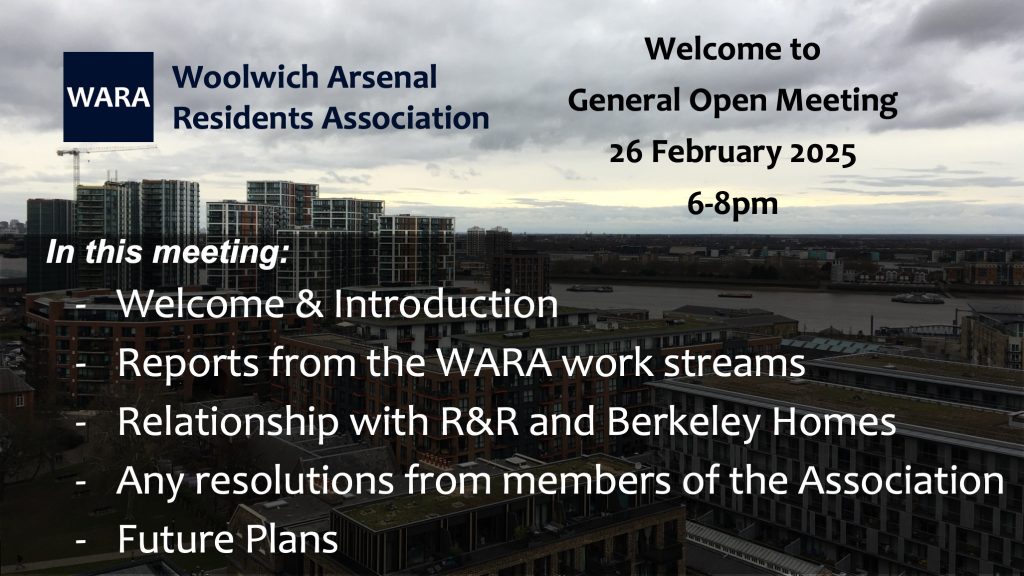 WARA

Woolwich Arsenal Residents Association

Welcome to
General Open Meeting
26 February 2025
6-8pm

In this meeting:

- Welcome & Introduction
- Reports from the WARA work streams
- Relationship with R&R and Berkeley Homes
- Any resolutions from members of the Association
- Future Plans